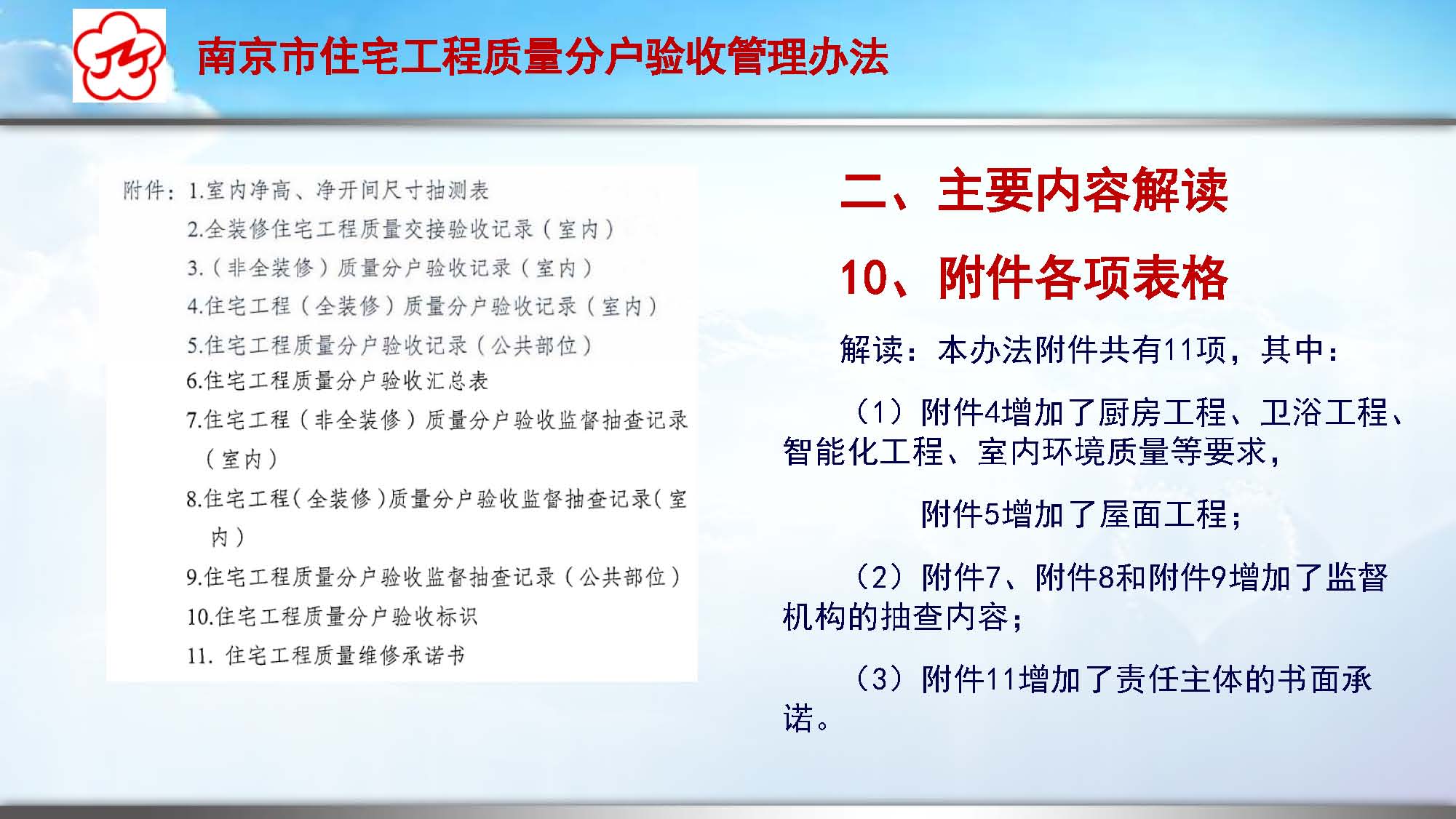 南京市住宅工程质量分户验收管理办法

附件：1.室内净高、净开间尺寸抽测表
2.全装修住宅工程质量交接验收记录（室内）
3.（非全装修）质量分户验收记录（室内）
4.住宅工程（全装修）质量分户验收记录（室内）
5.住宅工程质量分户验收记录（公共部位）
6.住宅工程质量分户验收汇总表
7.住宅工程（非全装修）质量分户验收监督抽查记录（室内）
8.住宅工程（全装修）质量分户验收监督抽查记录（室内）
9.住宅工程质量分户验收监督抽查记录（公共部位）
10.住宅工程质量分户验收标识
11. 住宅工程质量维修承诺书

二、主要内容解读

10、附件各项表格

解读：本办法附件共有11项，其中：

（1）附件4增加了厨房工程、卫浴工程、智能化工程、室内环境质量等要求，

附件5增加了屋面工程；

（2）附件7、附件8和附件9增加了监督机构的抽查内容；

（3）附件11增加了责任主体的书面承诺。